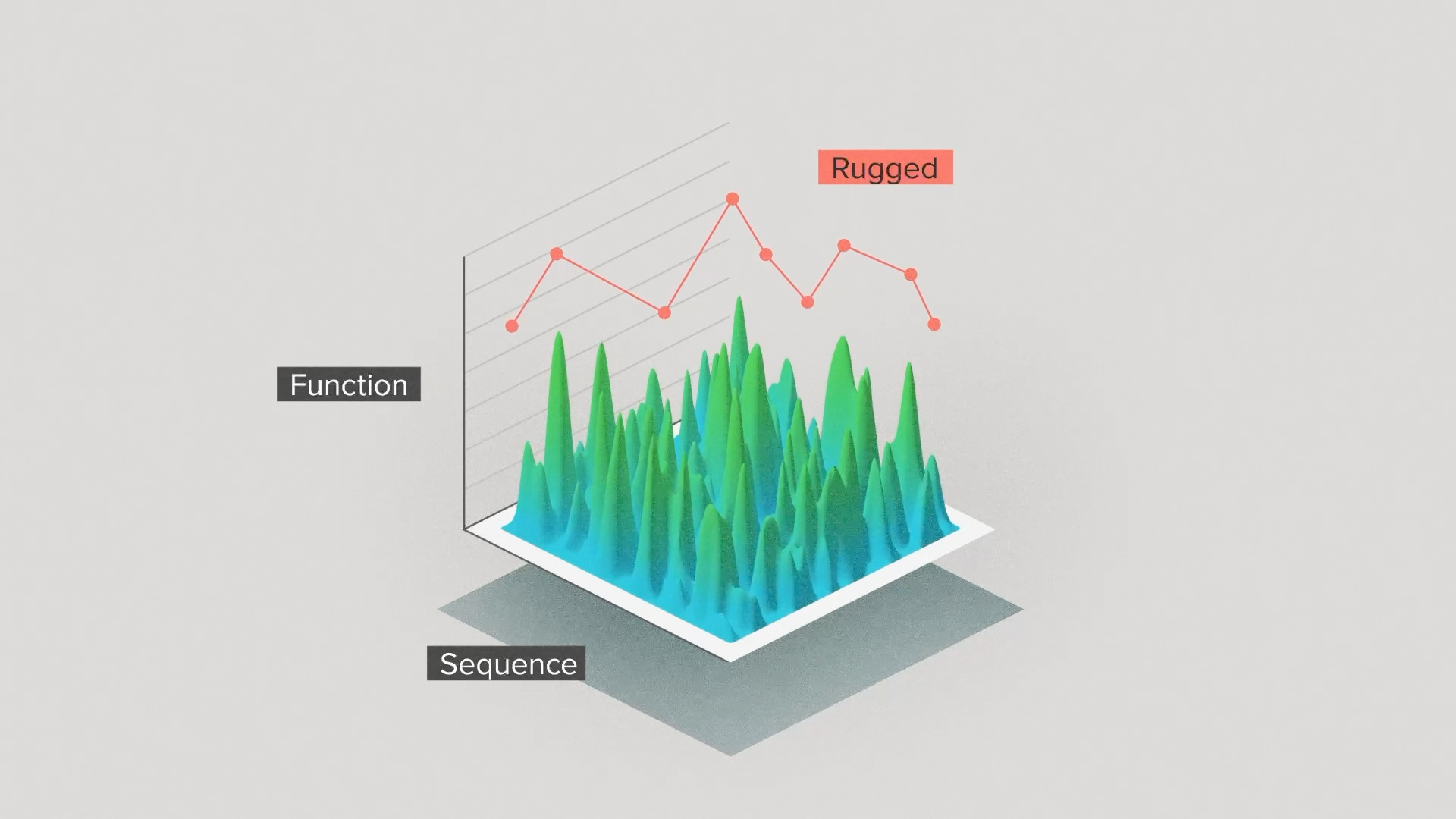 Rugged

Function

Sequence